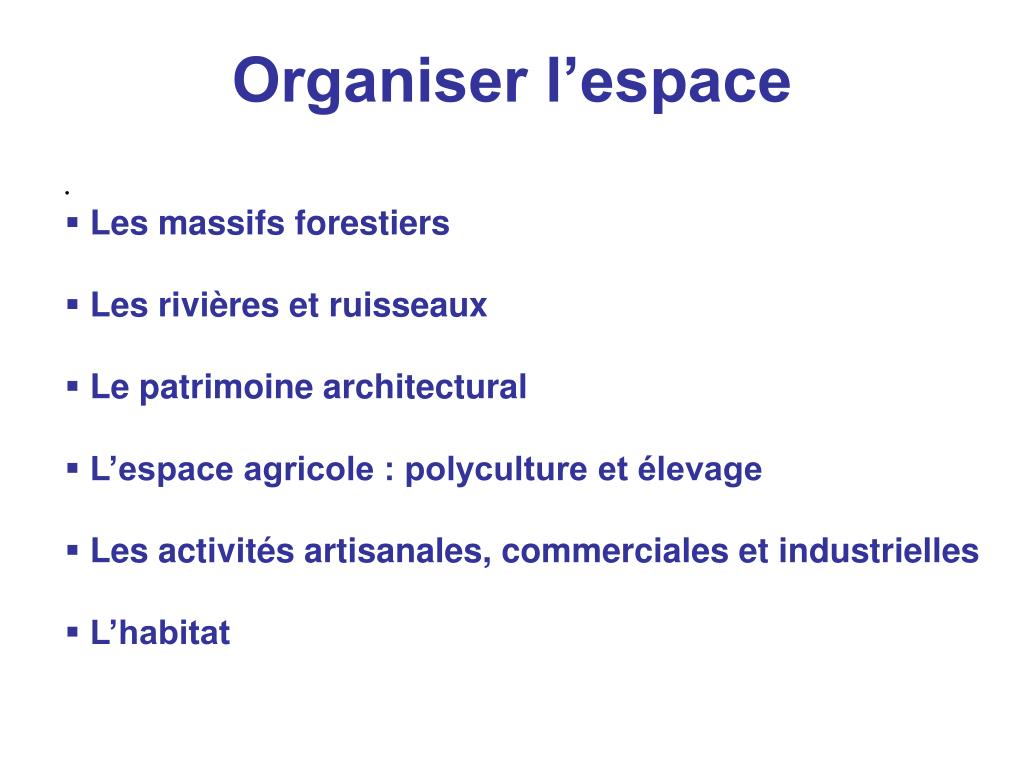 Organiser l’espace

.

▪ Les massifs forestiers

▪ Les rivières et ruisseaux

▪ Le patrimoine architectural

▪ L’espace agricole : polyculture et élevage

▪ Les activités artisanales, commerciales et industrielles

▪ L’habitat